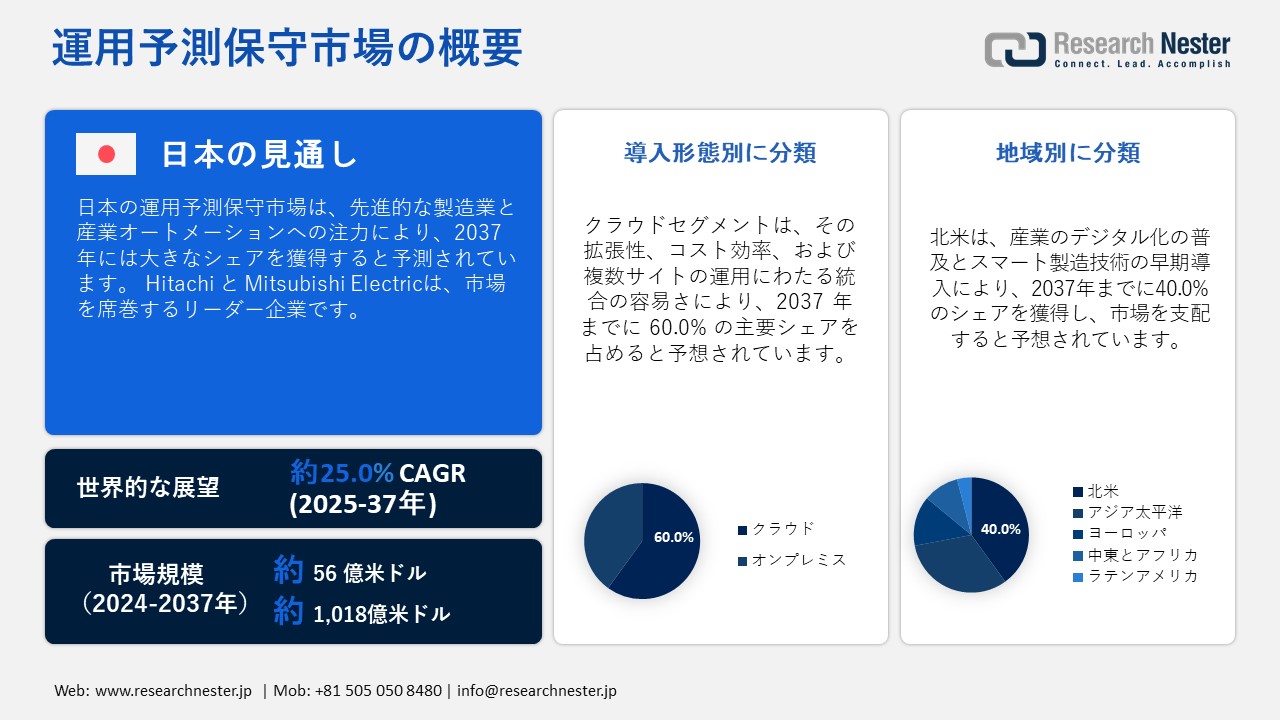 運用予測保守市場の概要

Research Nester
Connect. Lead. Accomplish

日本の見通し

日本の運用予測保守市場は、先進的な製造業と産業オートメーションへの注力により、2037年には大きなシェアを獲得すると予測されています。 Hitachi と Mitsubishi Electricは、市場を席巻するリーダー企業です。

世界的な展望
約25.0% CAGR (2025-37年)

市場規模 (2024-2037年)
約 56 億米ドル
約 1,018億米ドル

導入形態別に分類

クラウドセグメントは、その拡張性、コスト効率、および複数サイトの運用にわたる統合の容易さにより、2037 年までに 60.0% の主要シェアを占めると予想されています。

60.0%
クラウド
オンプレミス

地域別に分類

北米は、産業のデジタル化の普及とスマート製造技術の早期導入により、2037年までに40.0%のシェアを獲得し、市場を支配すると予想されています。

40.0%
北米
アジア太平洋
ヨーロッパ
中東とアフリカ
ラテンアメリカ

Web: www.researchnester.jp | Mob: +81 505 050 8480 | info@researchnester.jp